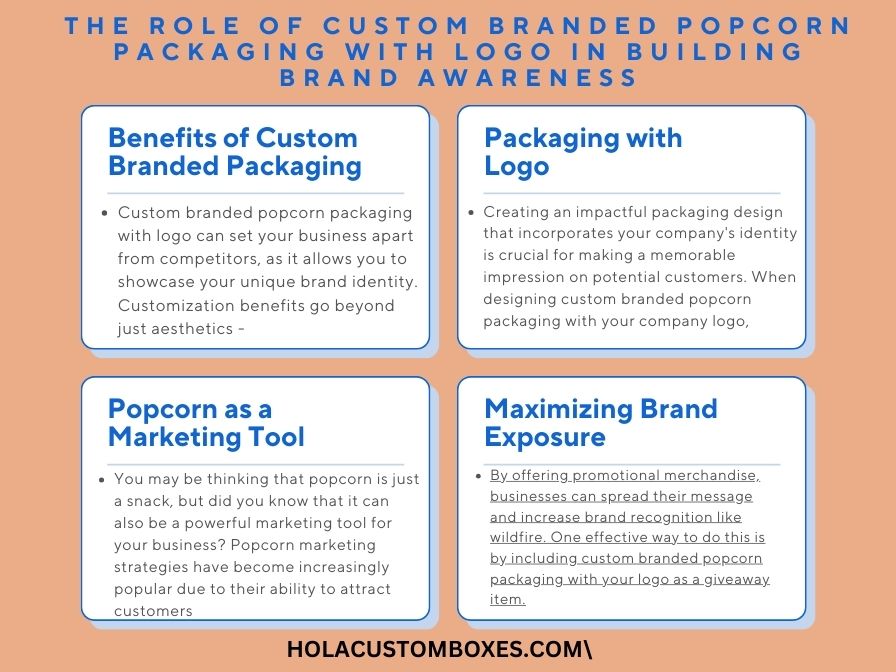 THE ROLE OF CUSTOM BRANDED POPCORN PACKAGING WITH LOGO IN BUILDING BRAND AWARENESS

Benefits of Custom Branded Packaging

- Custom branded popcorn packaging with logo can set your business apart from competitors, as it allows you to showcase your unique brand identity. Customization benefits go beyond just aesthetics -

Packaging with Logo

- Creating an impactful packaging design that incorporates your company's identity is crucial for making a memorable impression on potential customers. When designing custom branded popcorn packaging with your company logo,

Popcorn as a Marketing Tool

- You may be thinking that popcorn is just a snack, but did you know that it can also be a powerful marketing tool for your business? Popcorn marketing strategies have become increasingly popular due to their ability to attract customers

Maximizing Brand Exposure

- By offering promotional merchandise, businesses can spread their message and increase brand recognition like wildfire. One effective way to do this is by including custom branded popcorn packaging with your logo as a giveaway item.

HOLACUSTOMBOXES.COM\